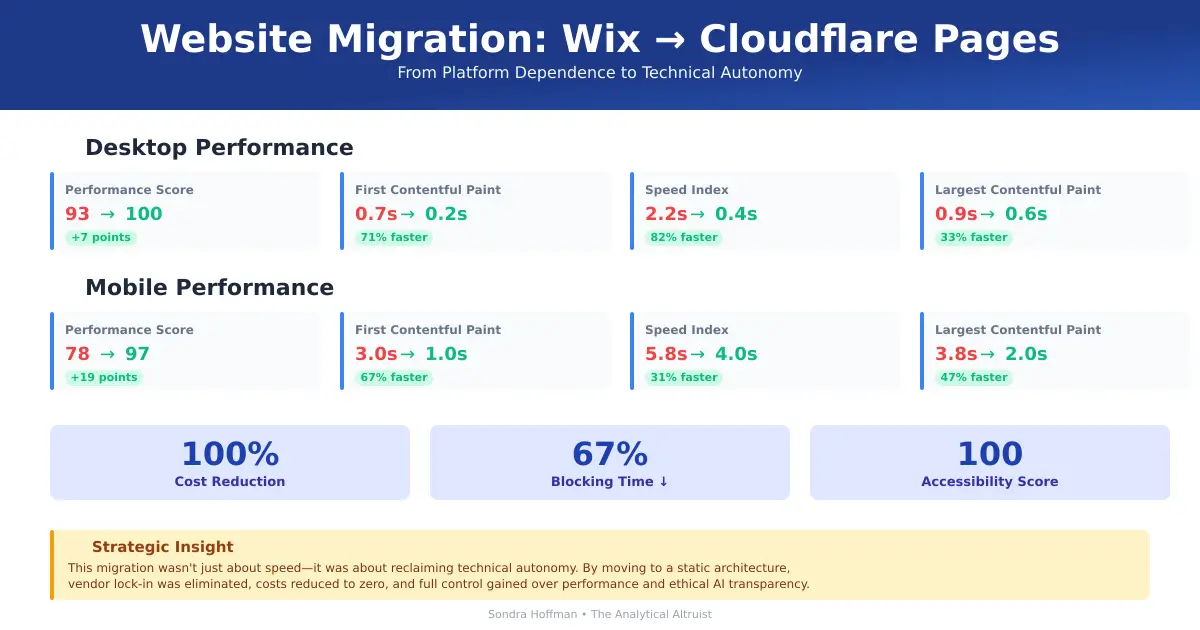 Website Migration: Wix → Cloudflare Pages
From Platform Dependence to Technical Autonomy

Desktop Performance

Performance Score
93 → 100
+7 points

First Contentful Paint
0.7s → 0.2s
71% faster

Speed Index
2.2s → 0.4s
82% faster

Largest Contentful Paint
0.9s → 0.6s
33% faster

Mobile Performance

Performance Score
78 → 97
+19 points

First Contentful Paint
3.0s → 1.0s
67% faster

Speed Index
5.8s → 4.0s
31% faster

Largest Contentful Paint
3.8s → 2.0s
47% faster

100%
Cost Reduction

67%
Blocking Time ↓

100
Accessibility Score

Strategic Insight
This migration wasn't just about speed—it was about reclaiming technical autonomy. By moving to a static architecture, vendor lock-in was eliminated, costs reduced to zero, and full control gained over performance and ethical AI transparency.

Sondra Hoffman • The Analytical Altruist